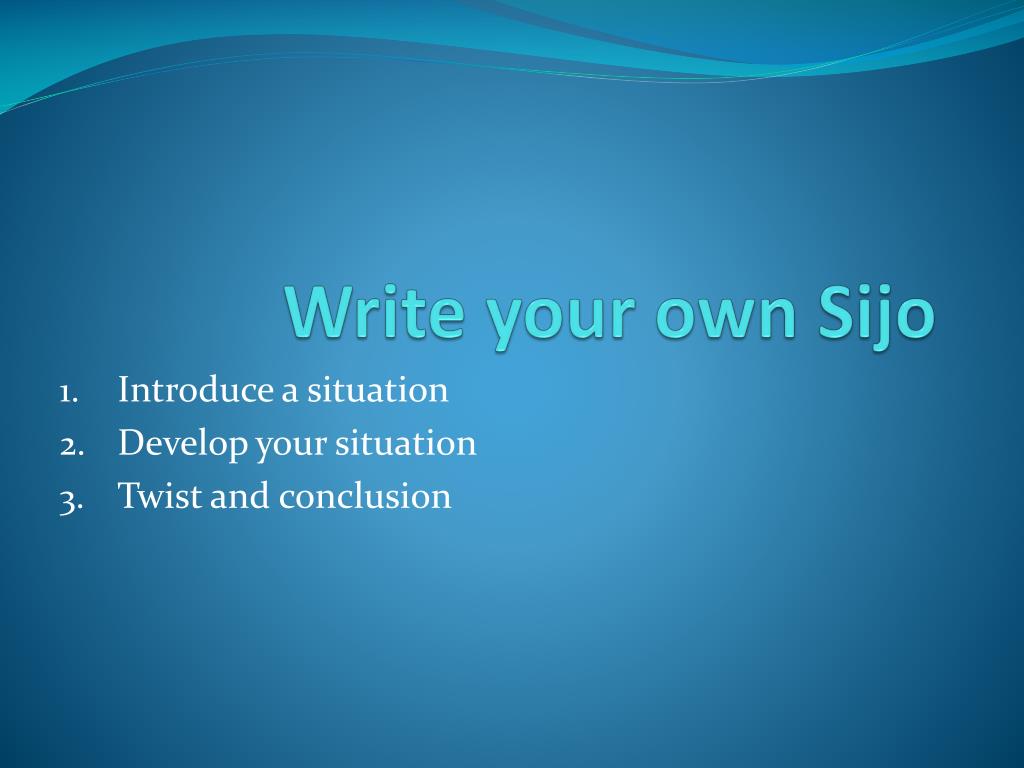 Write your own Sijo

1. Introduce a situation
2. Develop your situation
3. Twist and conclusion